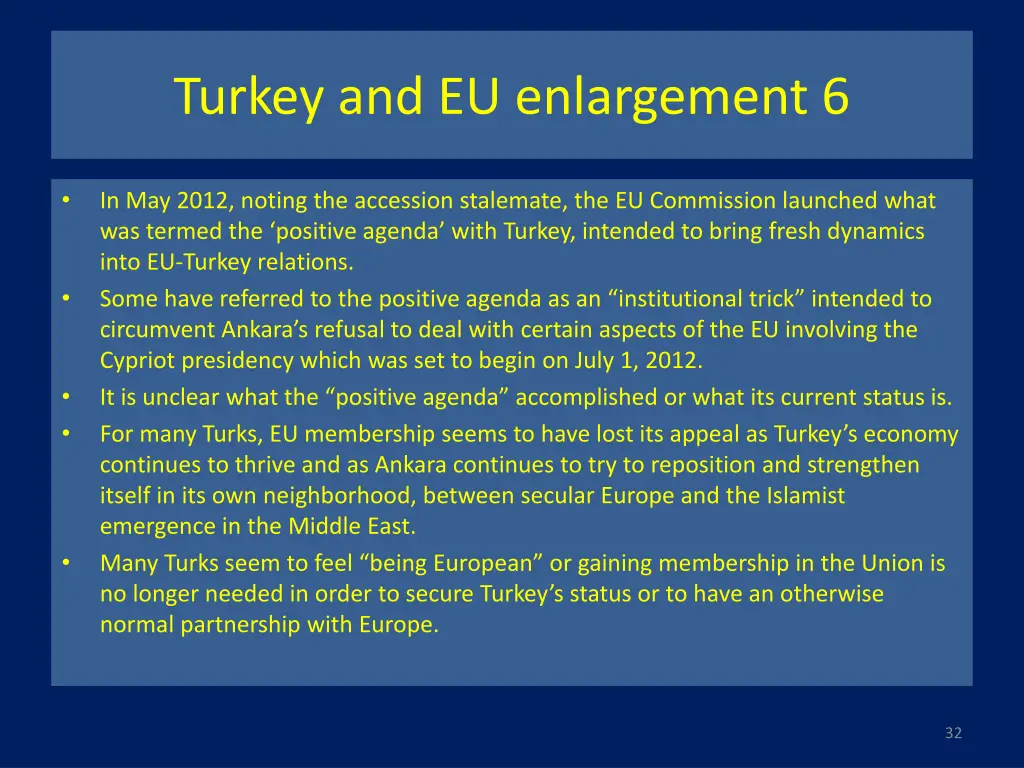 Turkey and EU enlargement 6

• In May 2012, noting the accession stalemate, the EU Commission launched what was termed the ‘positive agenda’ with Turkey, intended to bring fresh dynamics into EU-Turkey relations.
• Some have referred to the positive agenda as an “institutional trick” intended to circumvent Ankara’s refusal to deal with certain aspects of the EU involving the Cypriot presidency which was set to begin on July 1, 2012.
• It is unclear what the “positive agenda” accomplished or what its current status is.
• For many Turks, EU membership seems to have lost its appeal as Turkey’s economy continues to thrive and as Ankara continues to try to reposition and strengthen itself in its own neighborhood, between secular Europe and the Islamist emergence in the Middle East.
• Many Turks seem to feel “being European” or gaining membership in the Union is no longer needed in order to secure Turkey’s status or to have an otherwise normal partnership with Europe.

32